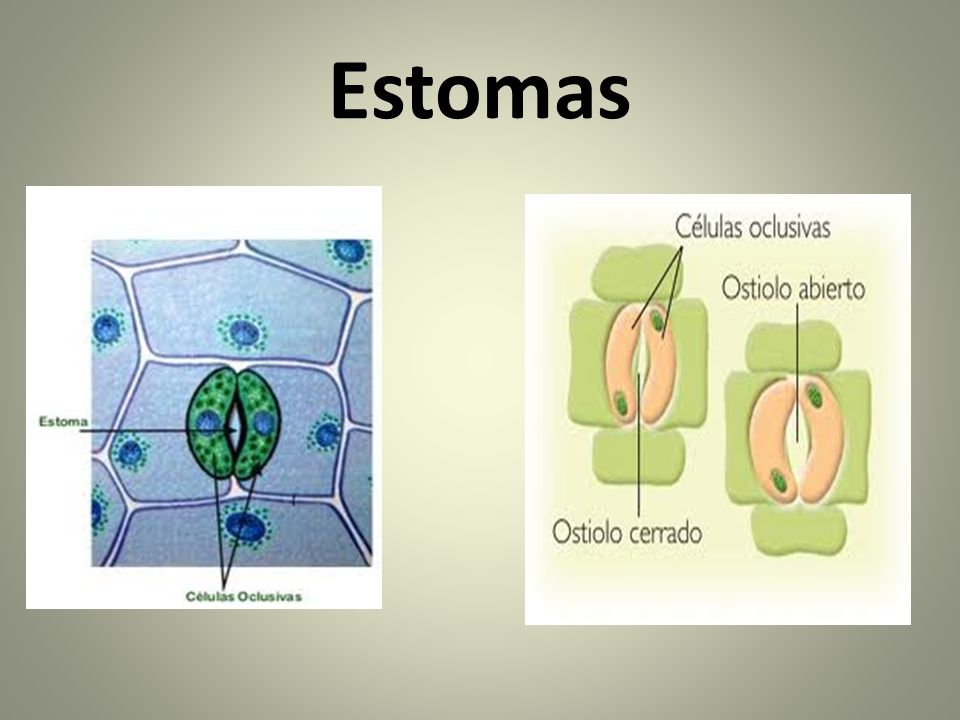 Estomas

Estoma

Células Oclusivas

Células oclusivas

Ostiolo abierto

Ostiolo cerrado